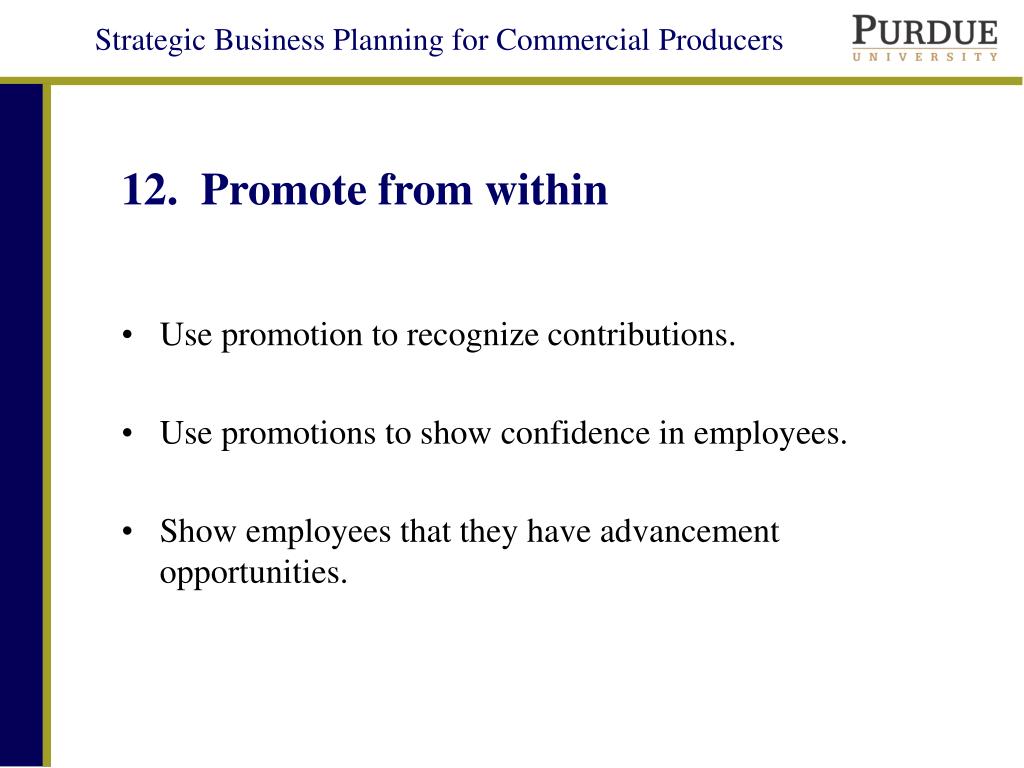 Strategic Business Planning for Commercial Producers

PURDUE
UNIVERSITY

12. Promote from within

• Use promotion to recognize contributions.

• Use promotions to show confidence in employees.

• Show employees that they have advancement opportunities.